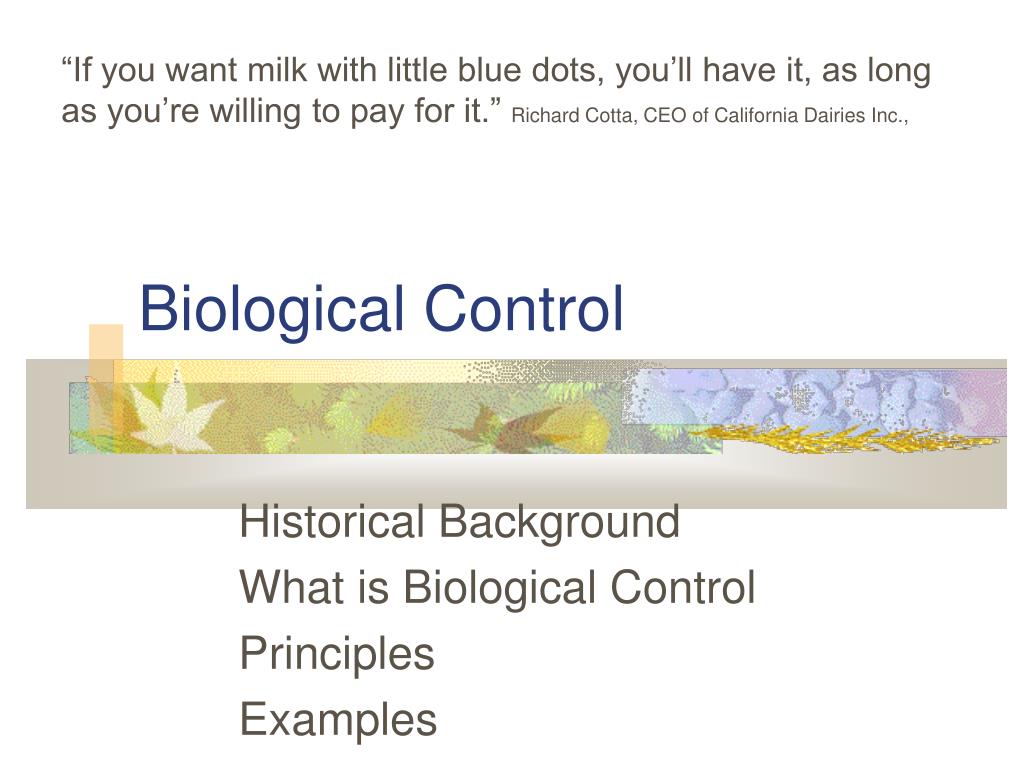 "If you want milk with little blue dots, you'll have it, as long as you're willing to pay for it." Richard Cotta, CEO of California Dairies Inc.,

Biological Control

Historical Background
What is Biological Control
Principles
Examples